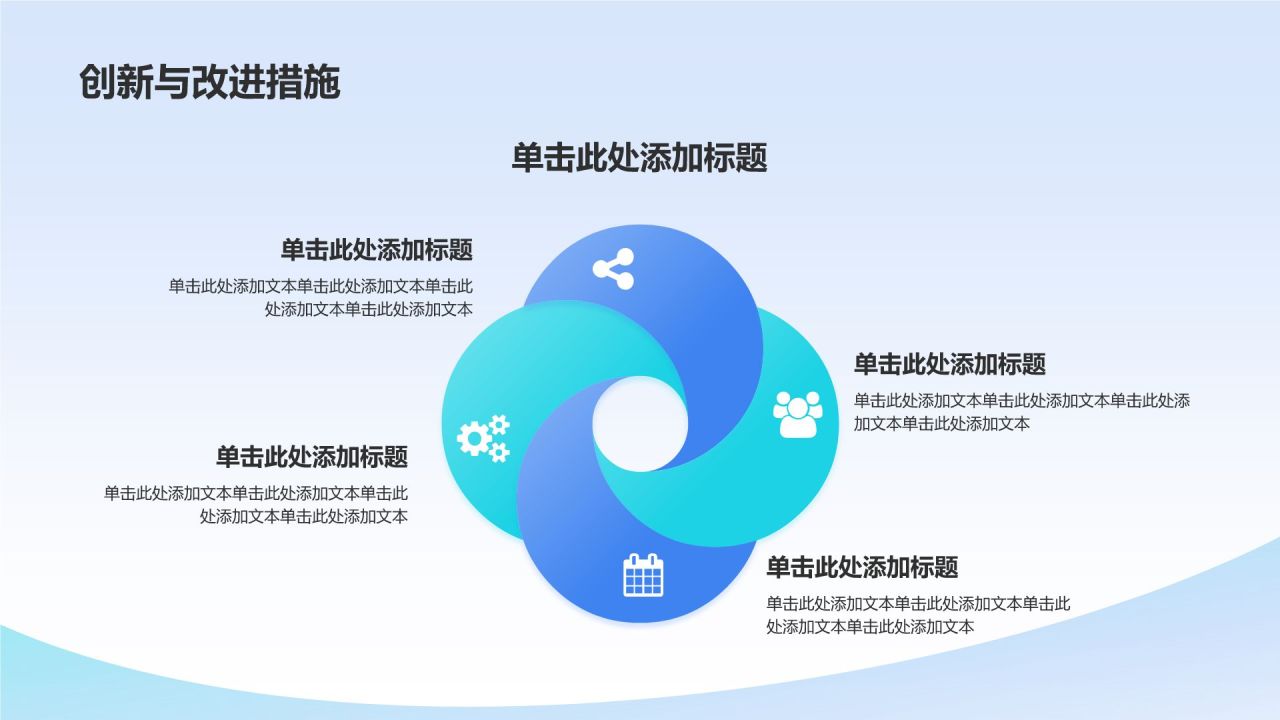 创新与改进措施

单击此处添加标题

单击此处添加标题

单击此处添加文本单击此处添加文本单击此处添加文本单击此处添加文本

单击此处添加标题

单击此处添加文本单击此处添加文本单击此处添加文本单击此处添加文本

单击此处添加标题

单击此处添加文本单击此处添加文本单击此处添加文本单击此处添加文本

单击此处添加标题

单击此处添加文本单击此处添加文本单击此处添加文本单击此处添加文本